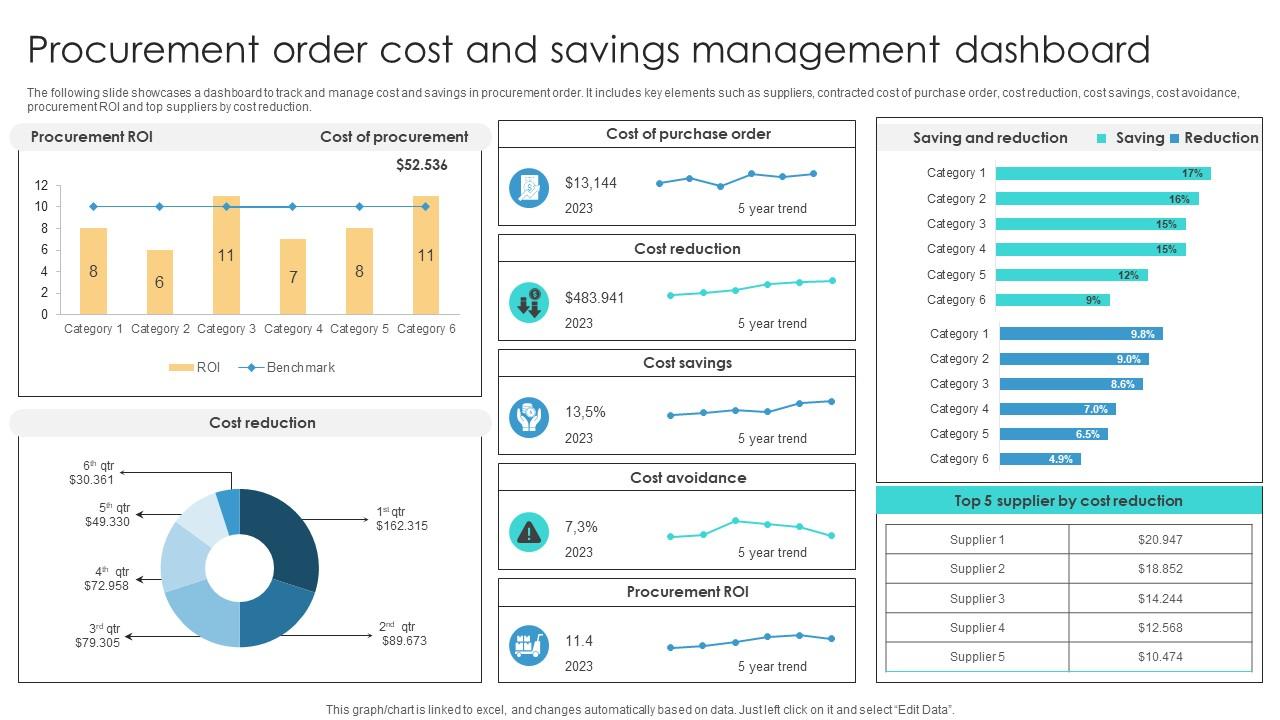 Procurement order cost and savings management dashboard

The following slide showcases a dashboard to track and manage cost and savings in procurement order. It includes key elements such as suppliers, contracted cost of purchase order, cost reduction, cost savings, cost avoidance, procurement ROI and top suppliers by cost reduction.

Procurement ROI

Cost of procurement

$52.536

12
10
8
6
4
2
0

8 6 11 7 8 11

Category 1 Category 2 Category 3 Category 4 Category 5 Category 6

ROI Benchmark

Cost reduction

6th qtr
$30.361

5th qtr
$49.330

4th qtr
$72.958

3rd qtr
$79.305

1st qtr
$162.315

2nd qtr
$89.673

Cost of purchase order

$13,144
2023
5 year trend

Cost reduction

$483.941
2023
5 year trend

Cost savings

13,5%
2023
5 year trend

Cost avoidance

7,3%
2023
5 year trend

Procurement ROI

11.4
2023
5 year trend

Saving and reduction Saving Reduction

Category 1 17%
Category 2 16%
Category 3 15%
Category 4 15%
Category 5 12%
Category 6 9%

Category 1 9.8%
Category 2 9.0%
Category 3 8.6%
Category 4 7.0%
Category 5 6.5%
Category 6 4.9%

Top 5 supplier by cost reduction

| Supplier 1 | $20.947 |
|---|---|
| Supplier 2 | $18.852 |
| Supplier 3 | $14.244 |
| Supplier 4 | $12.568 |
| Supplier 5 | $10.474 |

This graph/chart is linked to excel, and changes automatically based on data. Just left click on it and select "Edit Data".